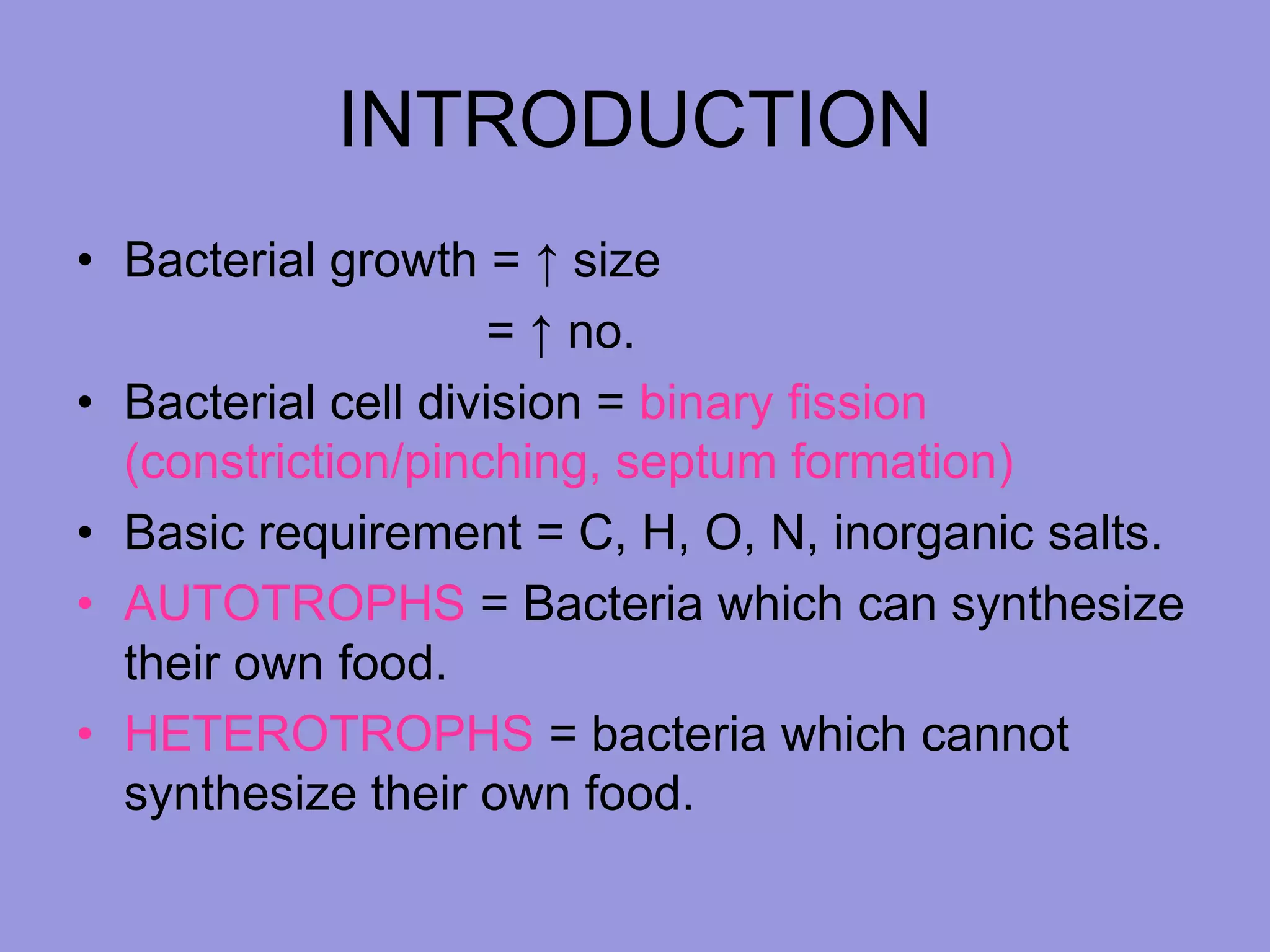 INTRODUCTION

• Bacterial growth = ↑ size
= ↑ no.

• Bacterial cell division = binary fission (constriction/pinching, septum formation)

• Basic requirement = C, H, O, N, inorganic salts.

• AUTOTROPHS = Bacteria which can synthesize their own food.

• HETEROTROPHS = bacteria which cannot synthesize their own food.